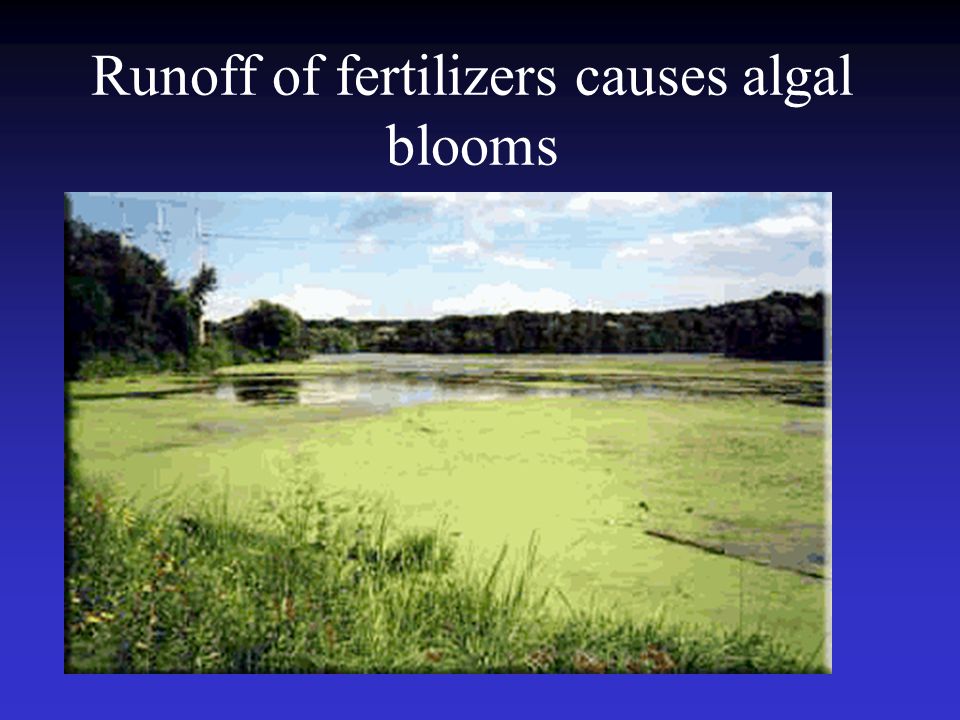 Runoff of fertilizers causes algal blooms